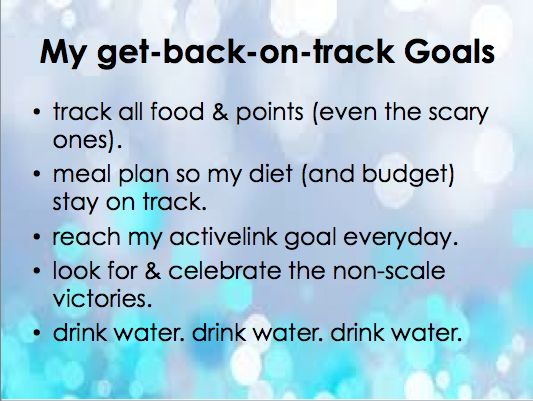 My get-back-on-track Goals

• track all food & points (even the scary ones).
• meal plan so my diet (and budget) stay on track.
• reach my activelink goal everyday.
• look for & celebrate the non-scale victories.
• drink water. drink water. drink water.